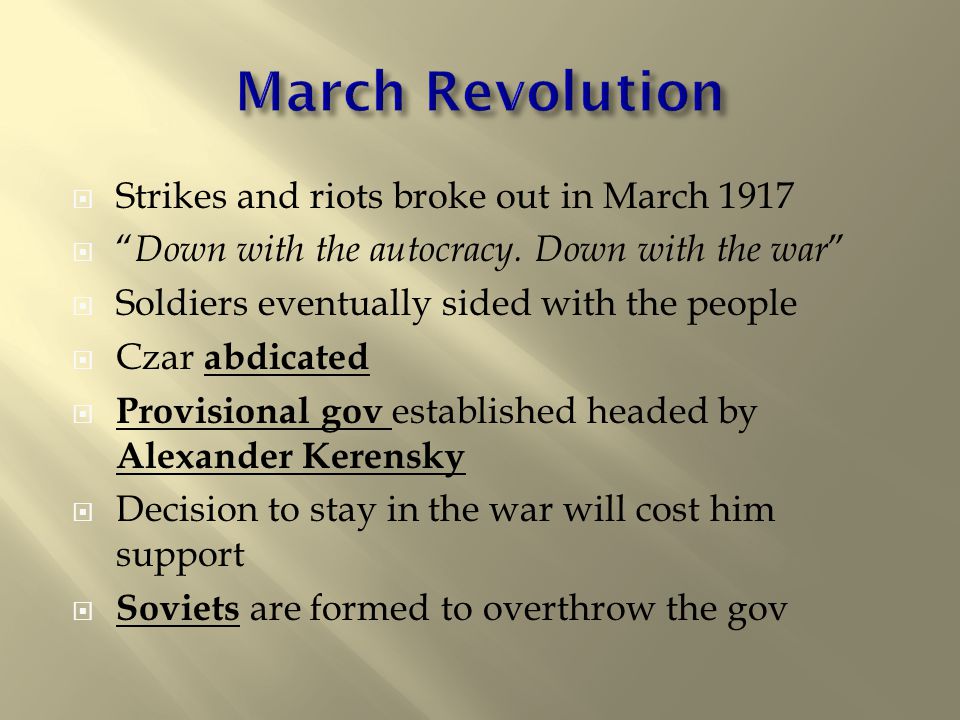 March Revolution

Strikes and riots broke out in March 1917
"Down with the autocracy. Down with the war"
Soldiers eventually sided with the people
Czar abdicated
Provisional gov established headed by Alexander Kerensky
Decision to stay in the war will cost him support
Soviets are formed to overthrow the gov